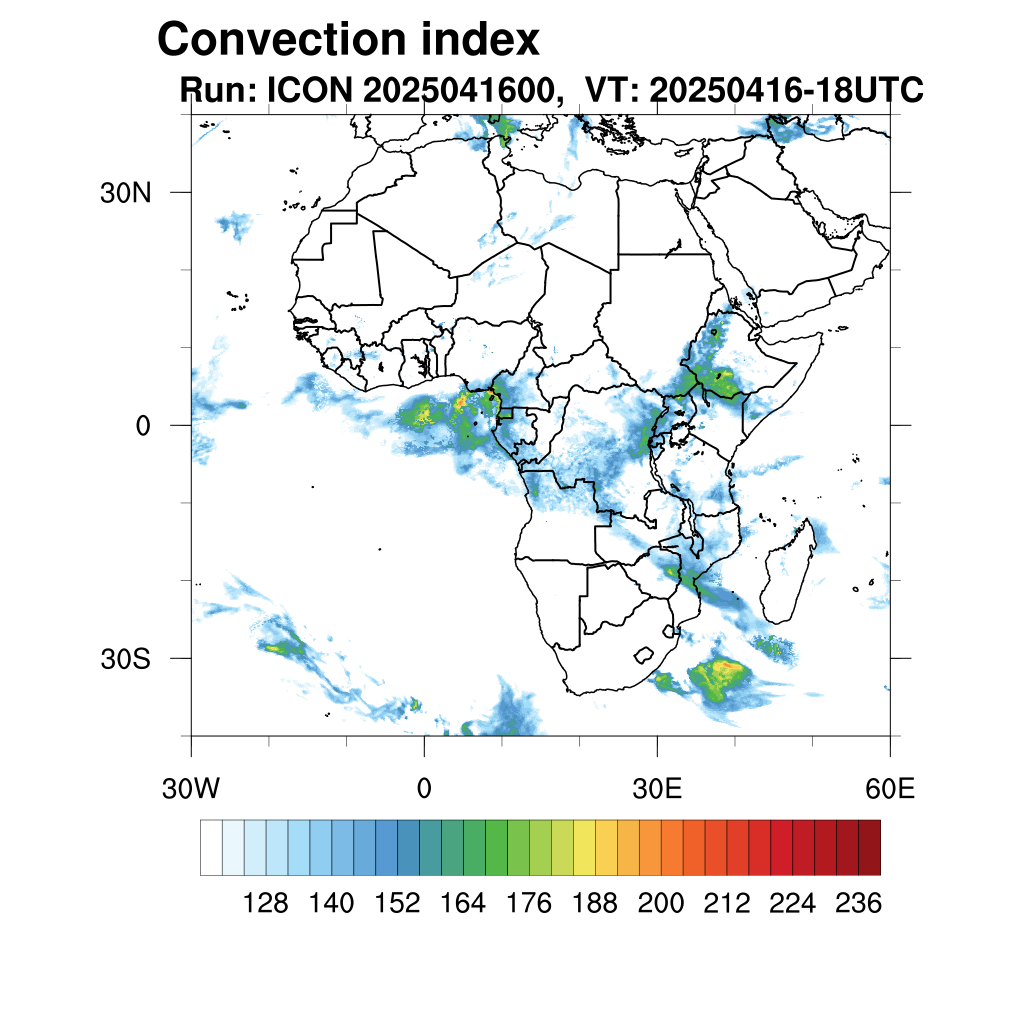 Convection index

Run: ICON 2025041600, VT: 20250416-18UTC

30N
0
30S

30W 0 30E 60E

128 140 152 164 176 188 200 212 224 236